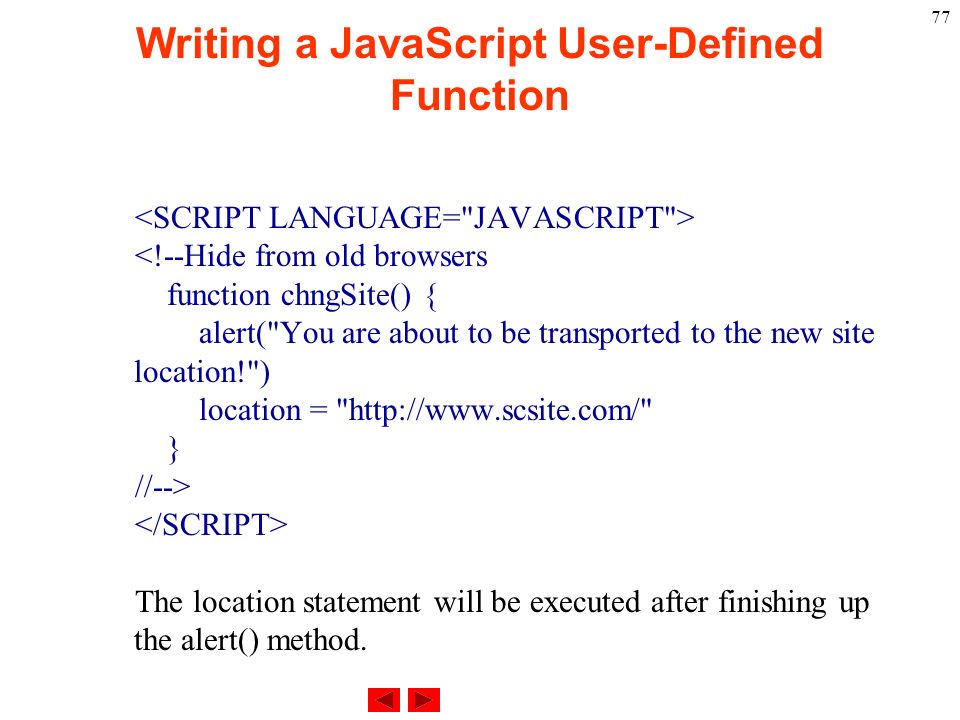 77

Writing a JavaScript User-Defined Function

<SCRIPT LANGUAGE="JAVASCRIPT">
<!--Hide from old browsers
function chngSite() {
alert("You are about to be transported to the new site location!")
location = "http://www.scsite.com/"
}
//-->
</SCRIPT>

The location statement will be executed after finishing up the alert() method.